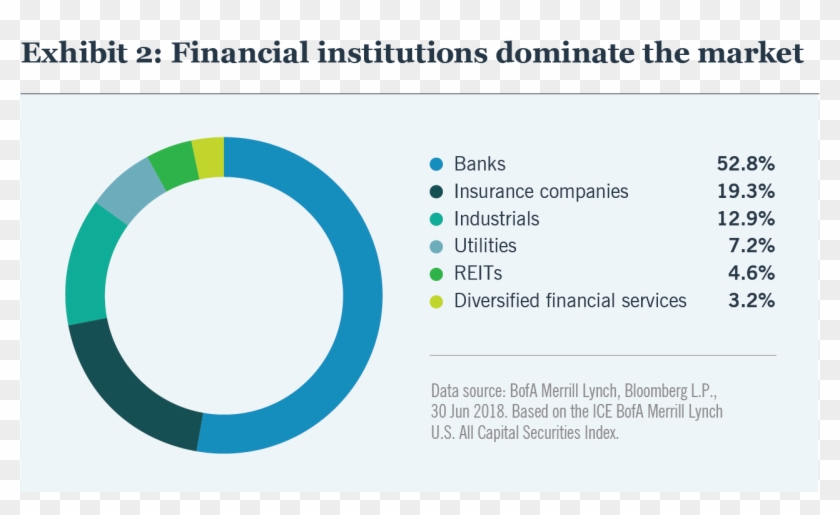 Exhibit 2: Financial institutions dominate the market

| | |
|---|---|
| Banks | 52.8% |
| Insurance companies | 19.3% |
| Industrials | 12.9% |
| Utilities | 7.2% |
| REITs | 4.6% |
| Diversified financial services | 3.2% |

Data source: BofA Merrill Lynch, Bloomberg L.P., 30 Jun 2018. Based on the ICE BofA Merrill Lynch U.S. All Capital Securities Index.